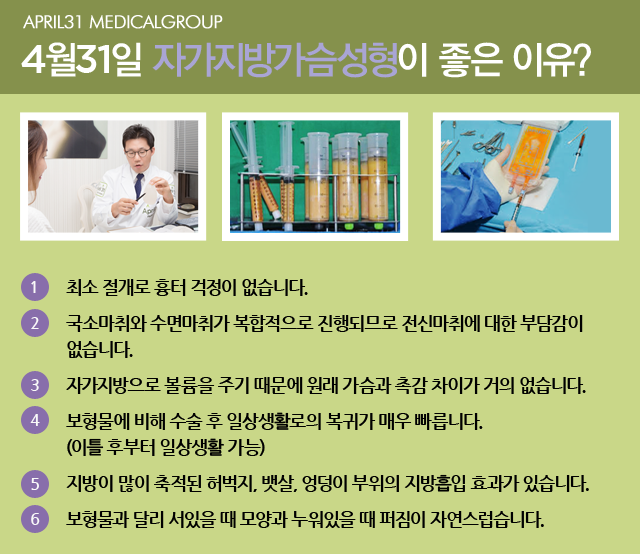 APRIL31 MEDICALGROUP

4월31일 자가지방가슴성형이 좋은 이유?

1 최소 절개로 흉터 걱정이 없습니다.

2 국소마취와 수면마취가 복합적으로 진행되므로 전신마취에 대한 부담감이 없습니다.

3 자가지방으로 볼륨을 주기 때문에 원래 가슴과 촉감 차이가 거의 없습니다.

4 보형물에 비해 수술 후 일상생활로의 복귀가 매우 빠릅니다. (이틀 후부터 일상생활 가능)

5 지방이 많이 축적된 허벅지, 뱃살, 엉덩이 부위의 지방흡입 효과가 있습니다.

6 보형물과 달리 서있을 때 모양과 누워있을 때 퍼짐이 자연스럽습니다.